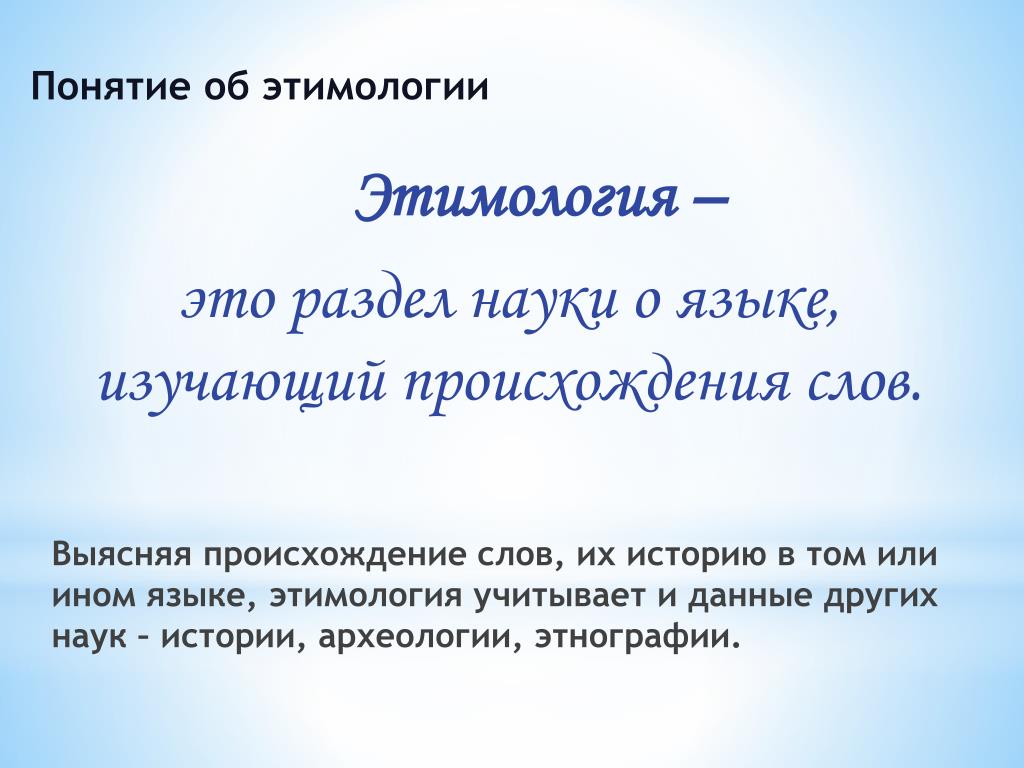 Понятие об этимологии

Этимология –
это раздел науки о языке, изучающий происхождения слов.

Выясняя происхождение слов, их историю в том или ином языке, этимология учитывает и данные других наук – истории, археологии, этнографии.